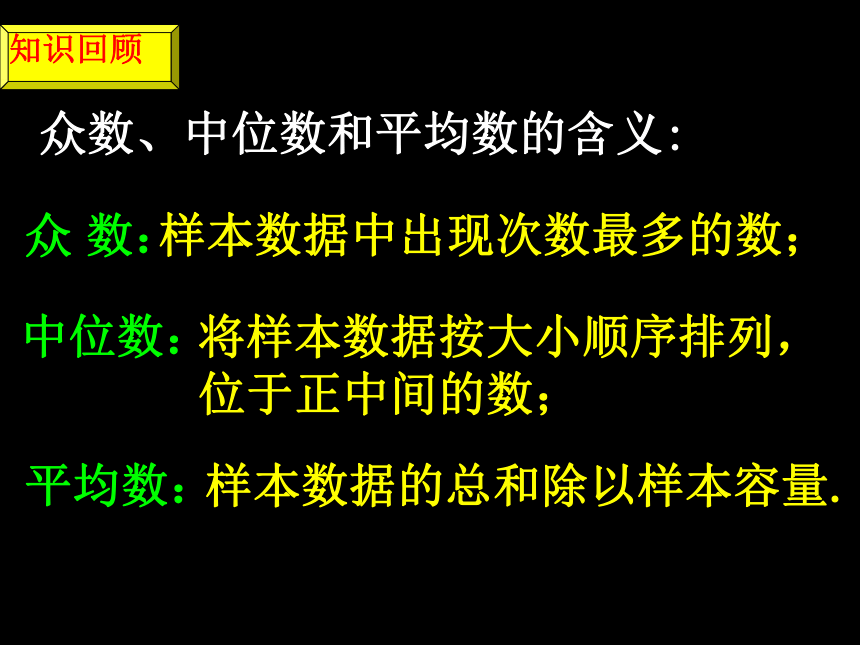 知识回顾

众数、中位数和平均数的含义：

众 数：样本数据中出现次数最多的数；

中位数：将样本数据按大小顺序排列，位于正中间的数；

平均数：样本数据的总和除以样本容量.